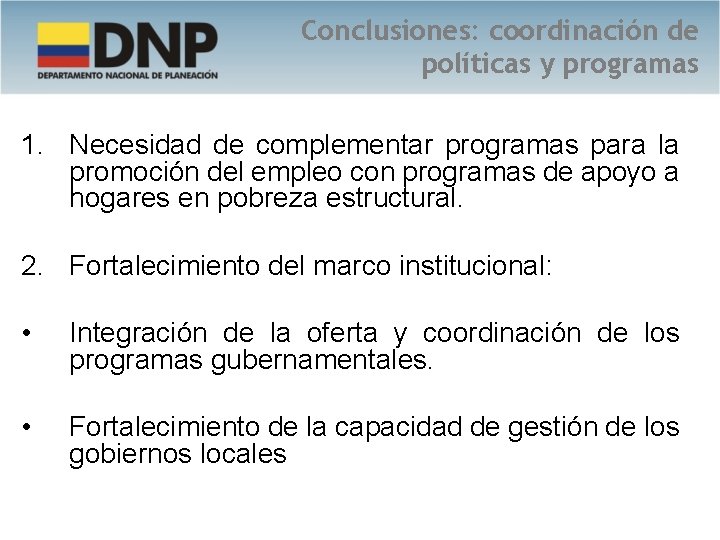 DNP
DEPARTAMENTO NACIONAL DE PLANEACIÓN

Conclusiones: coordinación de políticas y programas

1. Necesidad de complementar programas para la promoción del empleo con programas de apoyo a hogares en pobreza estructural.

2. Fortalecimiento del marco institucional:

• Integración de la oferta y coordinación de los programas gubernamentales.

• Fortalecimiento de la capacidad de gestión de los gobiernos locales